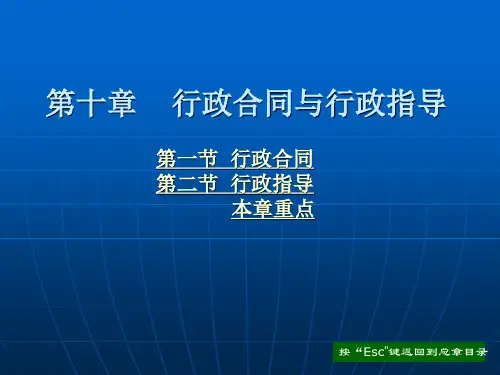 第十章　行政合同与行政指导

第一节　行政合同
第二节　行政指导
本章重点

按“Esc”键返回到总章目录